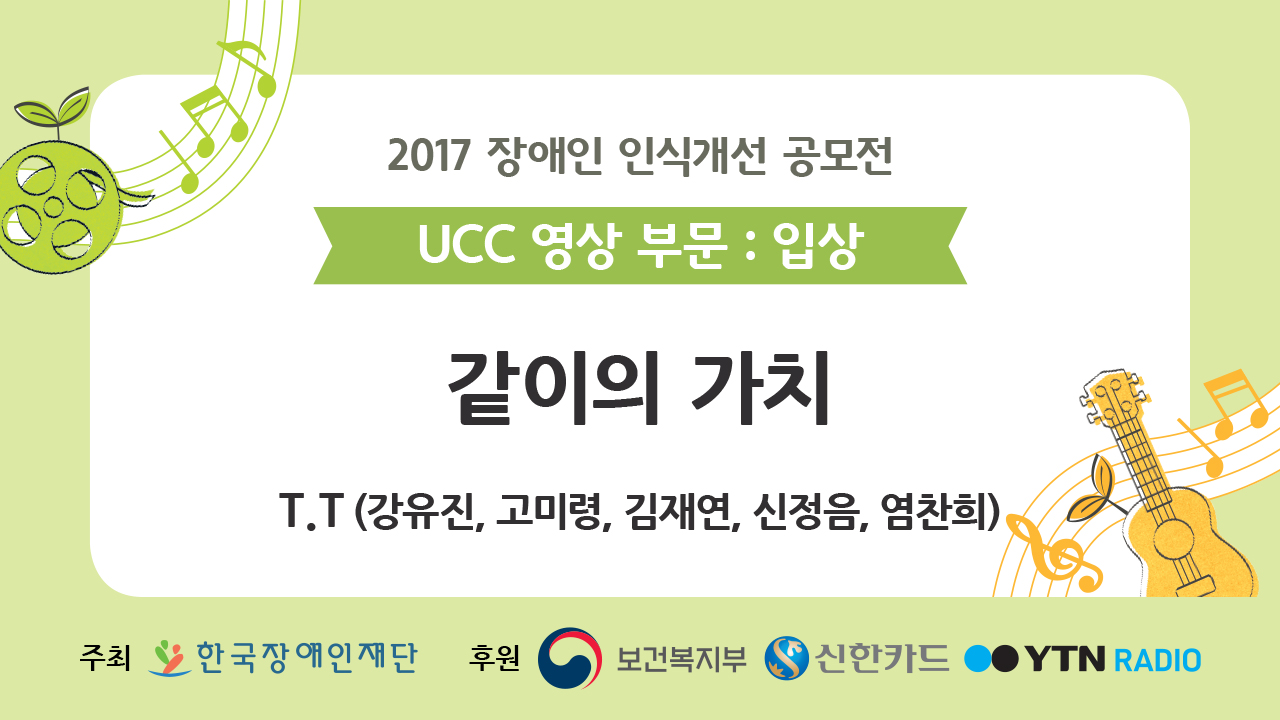 2017 장애인 인식개선 공모전

UCC 영상 부문 : 입상

같이의 가치

T.T (강유진, 고미령, 김재연, 신정음, 염찬희)

주최 한국장애인재단 후원 보건복지부 신한카드 YTN RADIO